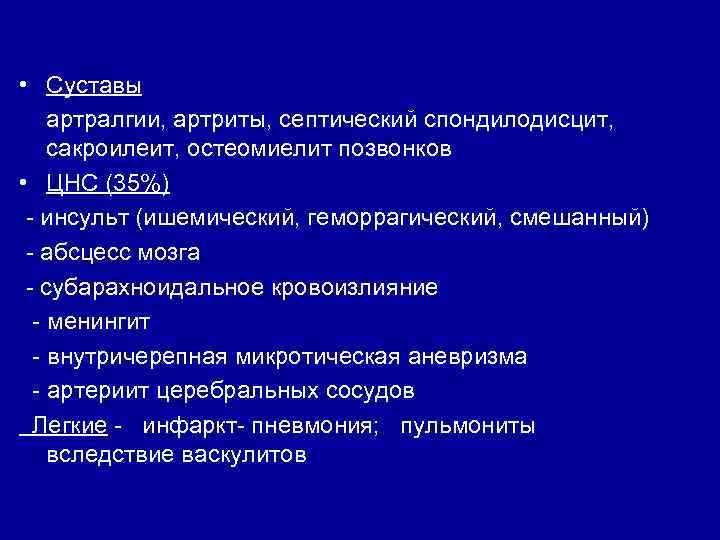 • Суставы
артралгии, артриты, септический спондилодисцит, сакроилеит, остеомиелит позвонков

• ЦНС (35%)
- инсульт (ишемический, геморрагический, смешанный)
- абсцесс мозга
- субарахноидальное кровоизлияние
- менингит
- внутричерепная микротическая аневризма
- артериит церебральных сосудов

Легкие - инфаркт- пневмония; пульмониты вследствие васкулитов